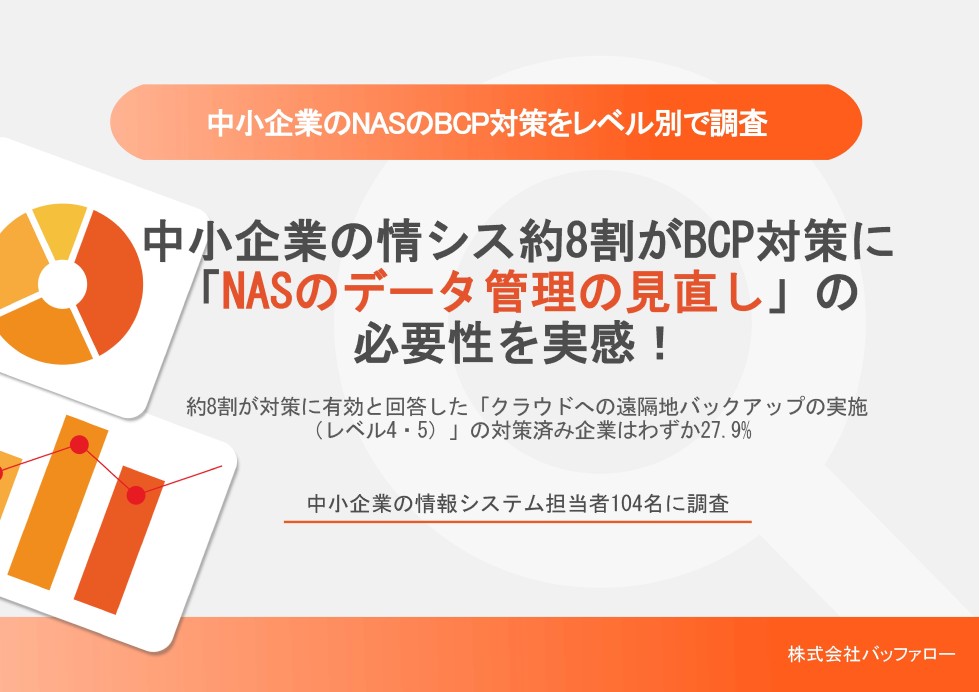 中小企業のNASのBCP対策をレベル別で調査

中小企業の情シス約8割がBCP対策に「NASのデータ管理の見直し」の必要性を実感！

約8割が対策に有効と回答した「クラウドへの遠隔地バックアップの実施（レベル4・5）」の対策済み企業はわずか27.9%

中小企業の情報システム担当者104名に調査

株式会社バッファロー